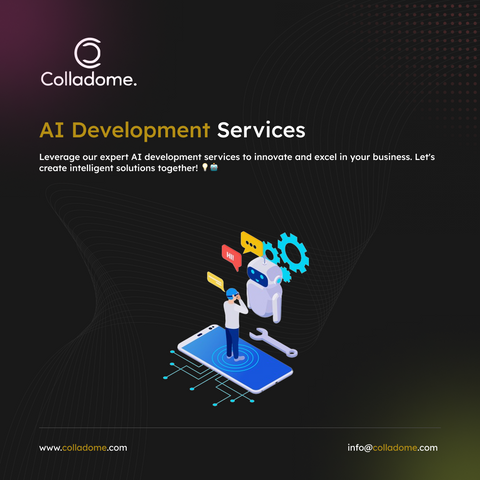 Colladome.

AI Development Services

Leverage our expert AI development services to innovate and excel in your business. Let's create intelligent solutions together! 💡🤖

Hi!

www.colladome.com

info@colladome.com